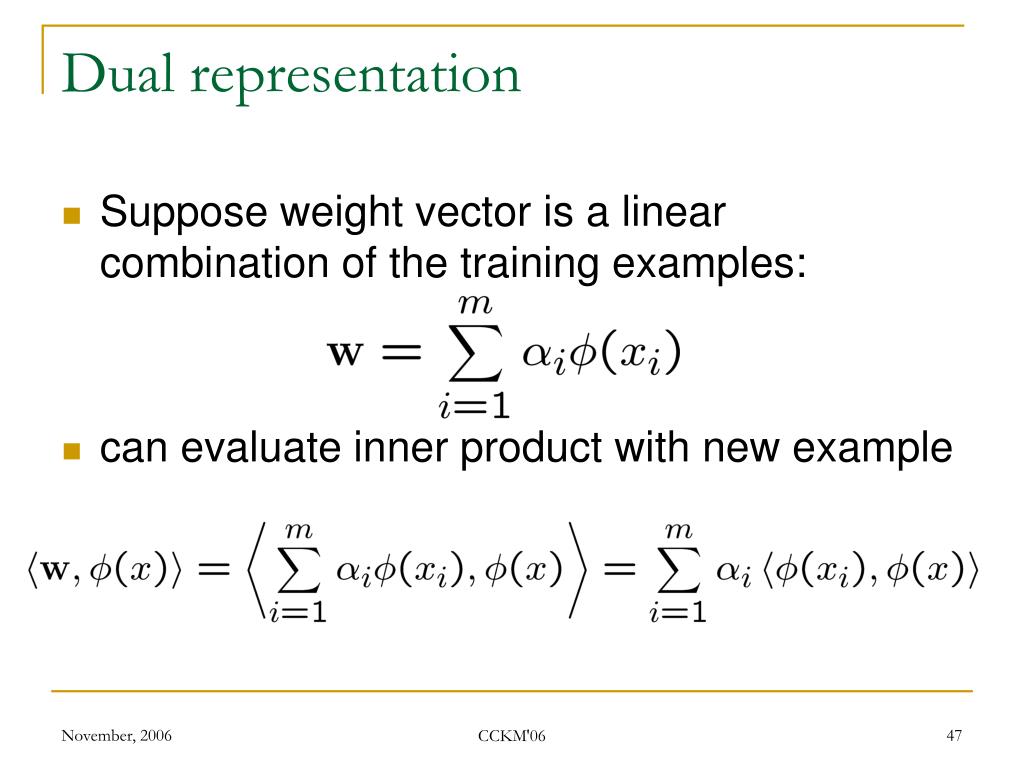 Dual representation

Suppose weight vector is a linear combination of the training examples:

$\mathbf{w} = \sum_{i=1}^{m} \alpha_i \phi(x_i)$

can evaluate inner product with new example

$\langle \mathbf{w}, \phi(x) \rangle = \left\langle \sum_{i=1}^{m} \alpha_i \phi(x_i), \phi(x) \right\rangle = \sum_{i=1}^{m} \alpha_i \langle \phi(x_i), \phi(x) \rangle$

November, 2006

CCKM'06

47